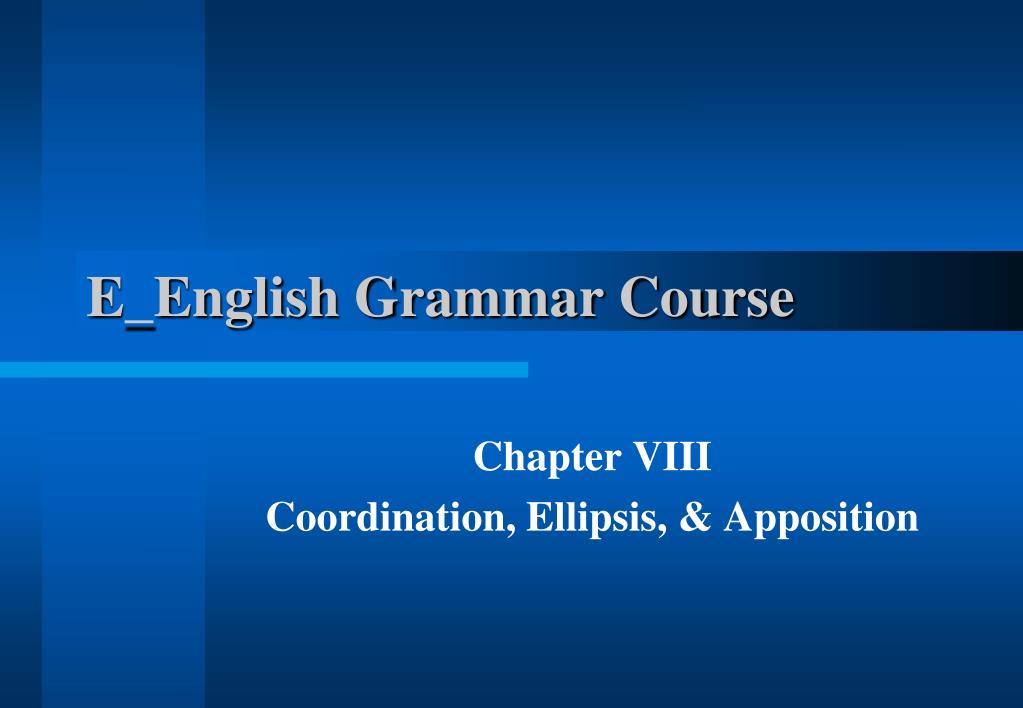 E_English Grammar Course

Chapter VIII
Coordination, Ellipsis, & Apposition